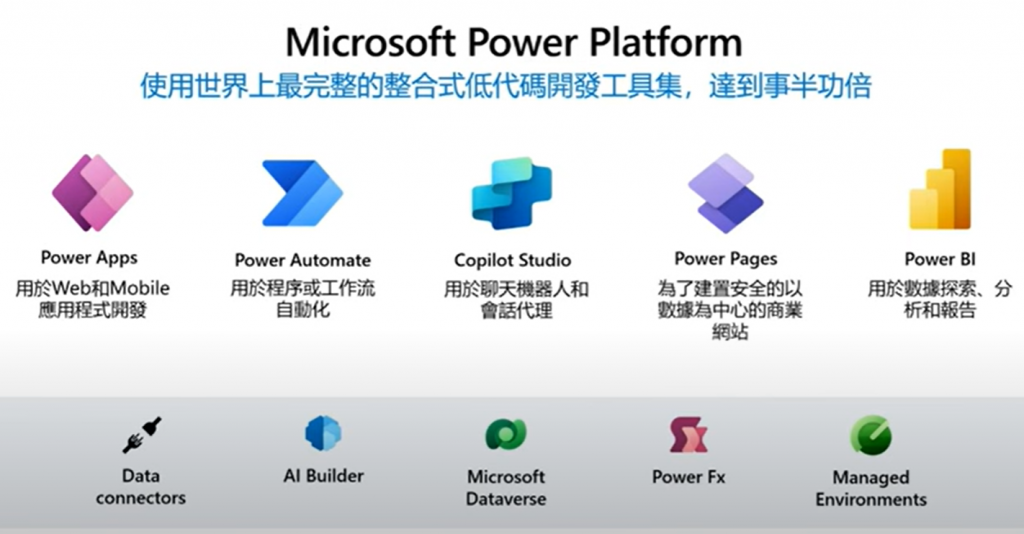 Microsoft Power Platform
使用世界上最完整的整合式低代碼開發工具集，達到事半功倍

Power Apps
用於Web和Mobile應用程式開發

Power Automate
用於程序或工作流自動化

Copilot Studio
用於聊天機器人和會話代理

Power Pages
為了建置安全的以數據為中心的商業網站

Power BI
用於數據探索、分析和報告

Data connectors

AI Builder

Microsoft Dataverse

Power Fx

Managed Environments